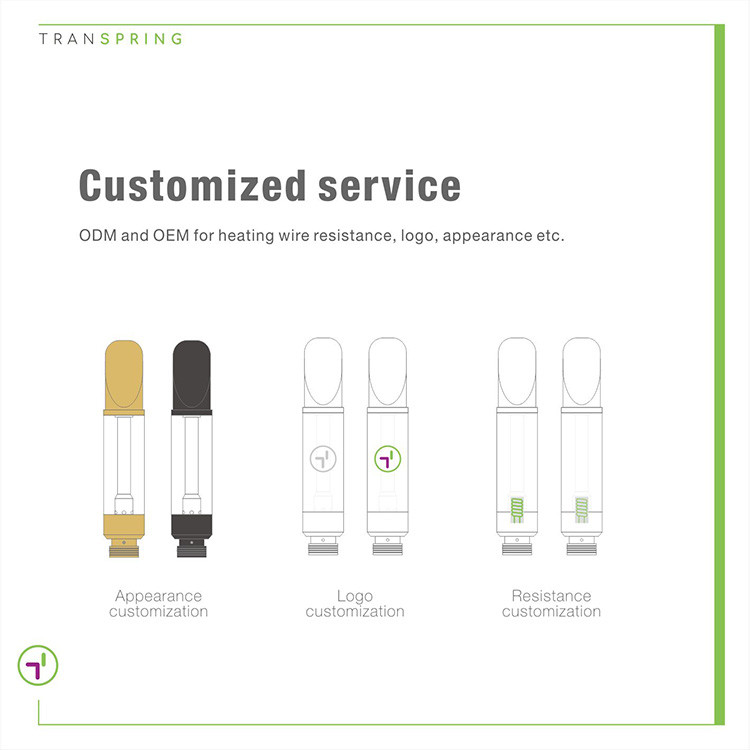 TRANSPRING

Customized service

ODM and OEM for heating wire resistance, logo, appearance etc.

Appearance customization

Logo customization

Resistance customization